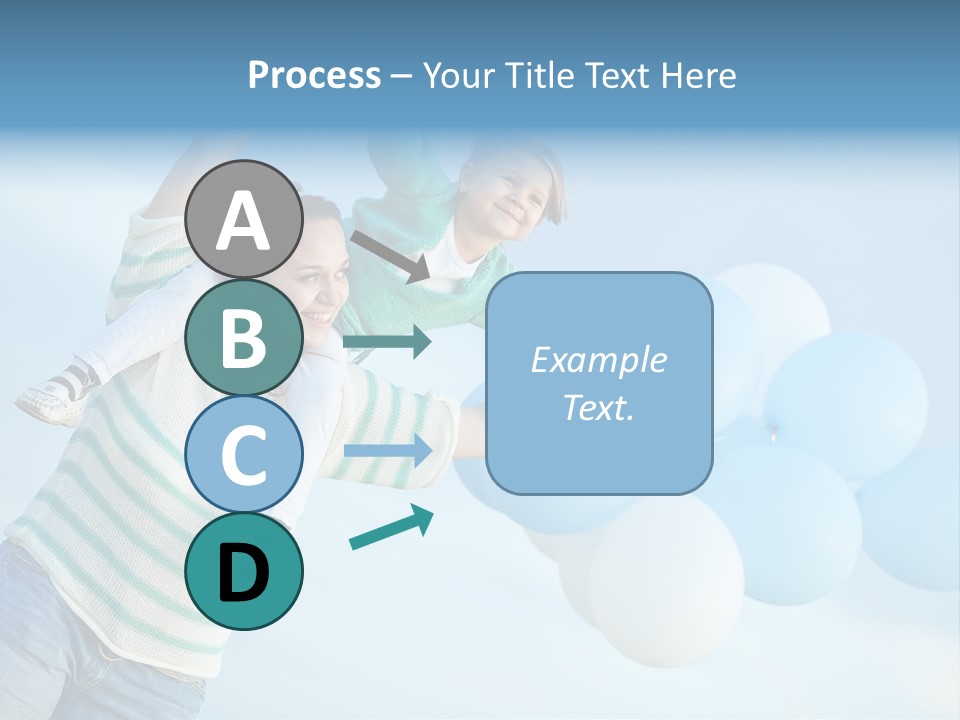 Process – Your Title Text Here

A

B

C

D

Example Text.